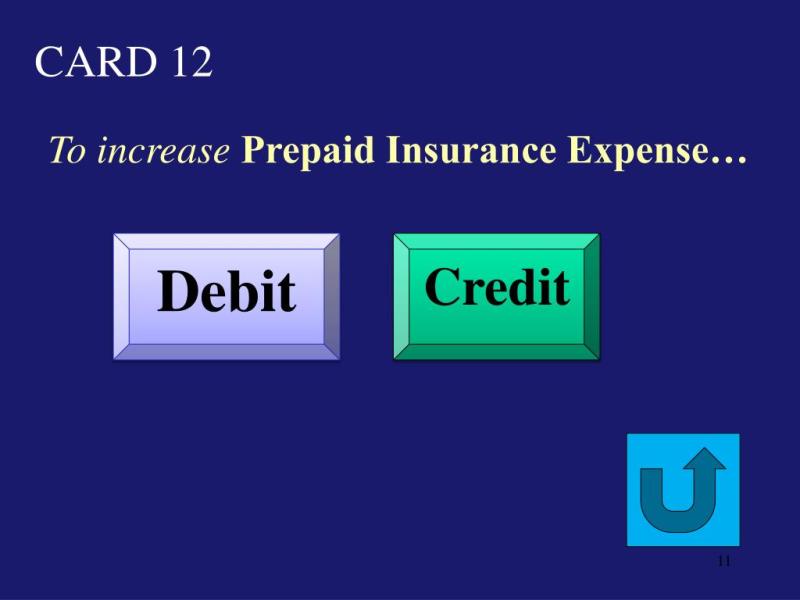 CARD 12

To increase Prepaid Insurance Expense…

Debit

Credit

11